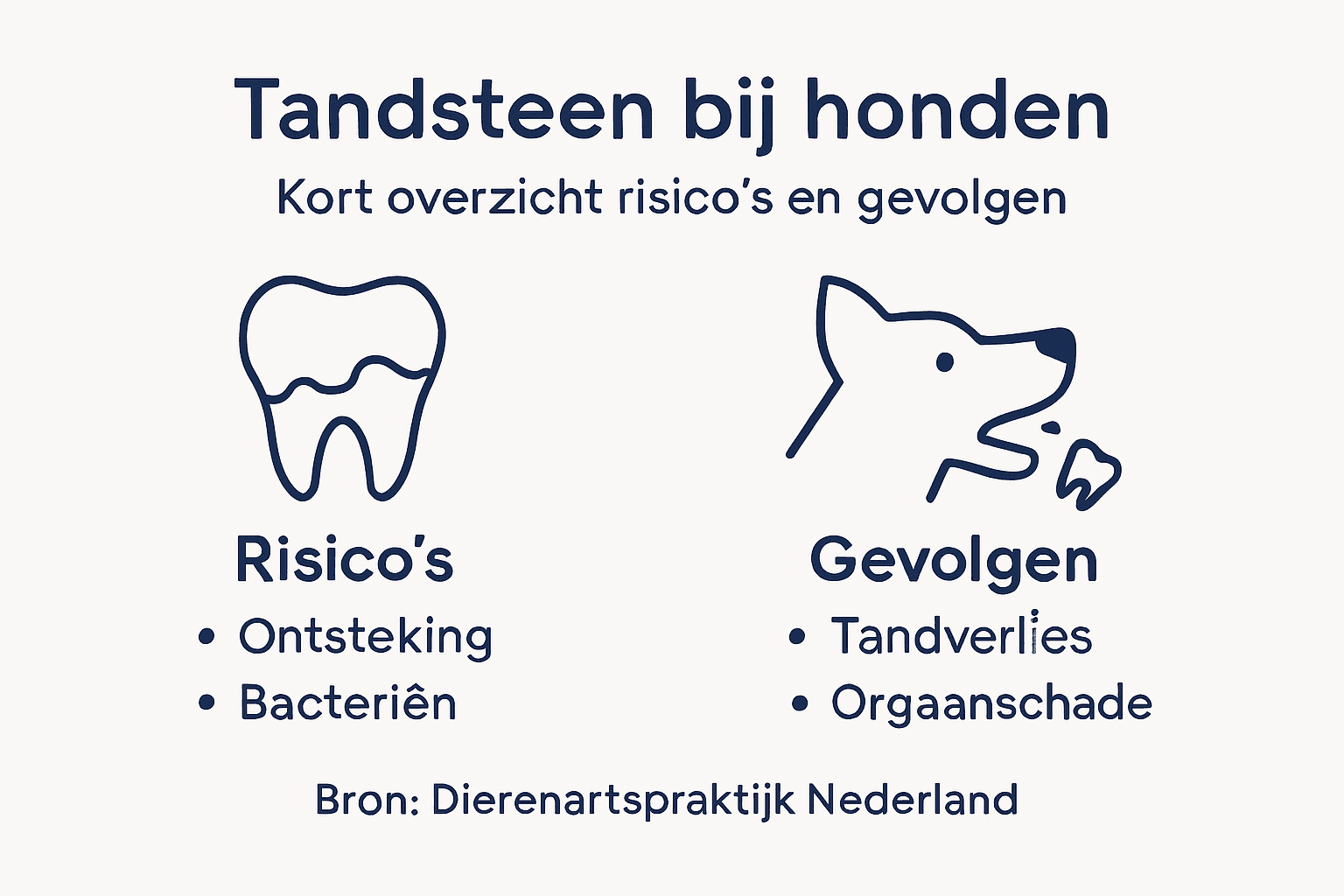 Tandsteen bij honden

Kort overzicht risico's en gevolgen

Risico's
• Ontsteking
• Bacteriên

Gevolgen
• Tandverlies
• Orgaanschade

Bron: Dierenartspraktijk Nederland